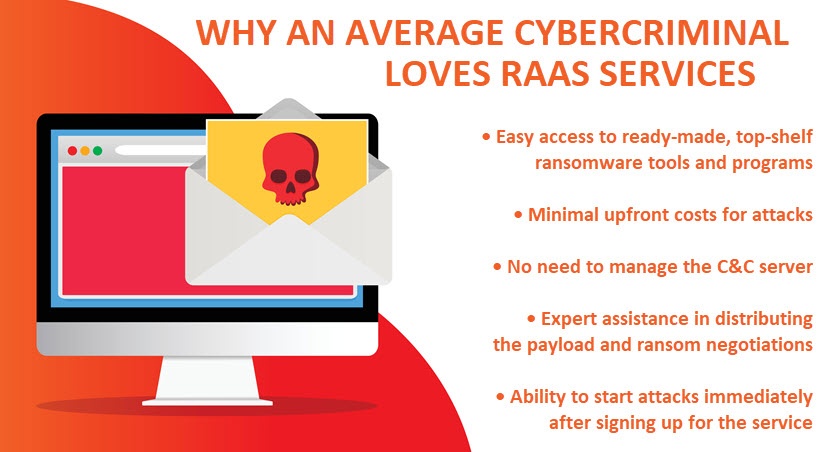 WHY AN AVERAGE CYBERCRIMINAL LOVES RAAS SERVICES

• Easy access to ready-made, top-shelf ransomware tools and programs

• Minimal upfront costs for attacks

• No need to manage the C&C server

• Expert assistance in distributing the payload and ransom negotiations

• Ability to start attacks immediately after signing up for the service